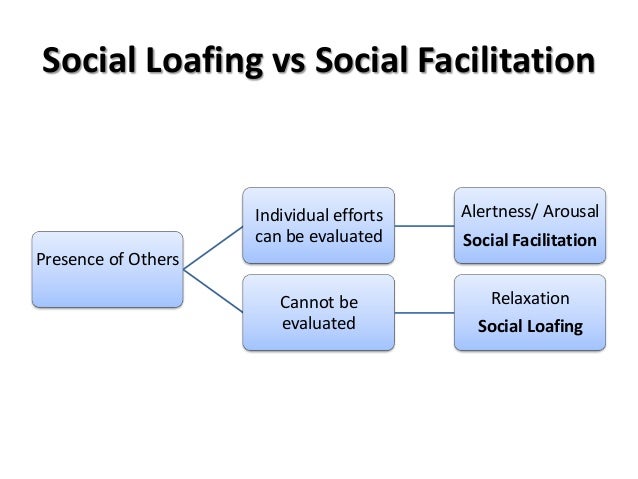 Social Loafing vs Social Facilitation

Presence of Others

Individual efforts can be evaluated

Alertness/ Arousal
Social Facilitation

Cannot be evaluated

Relaxation
Social Loafing